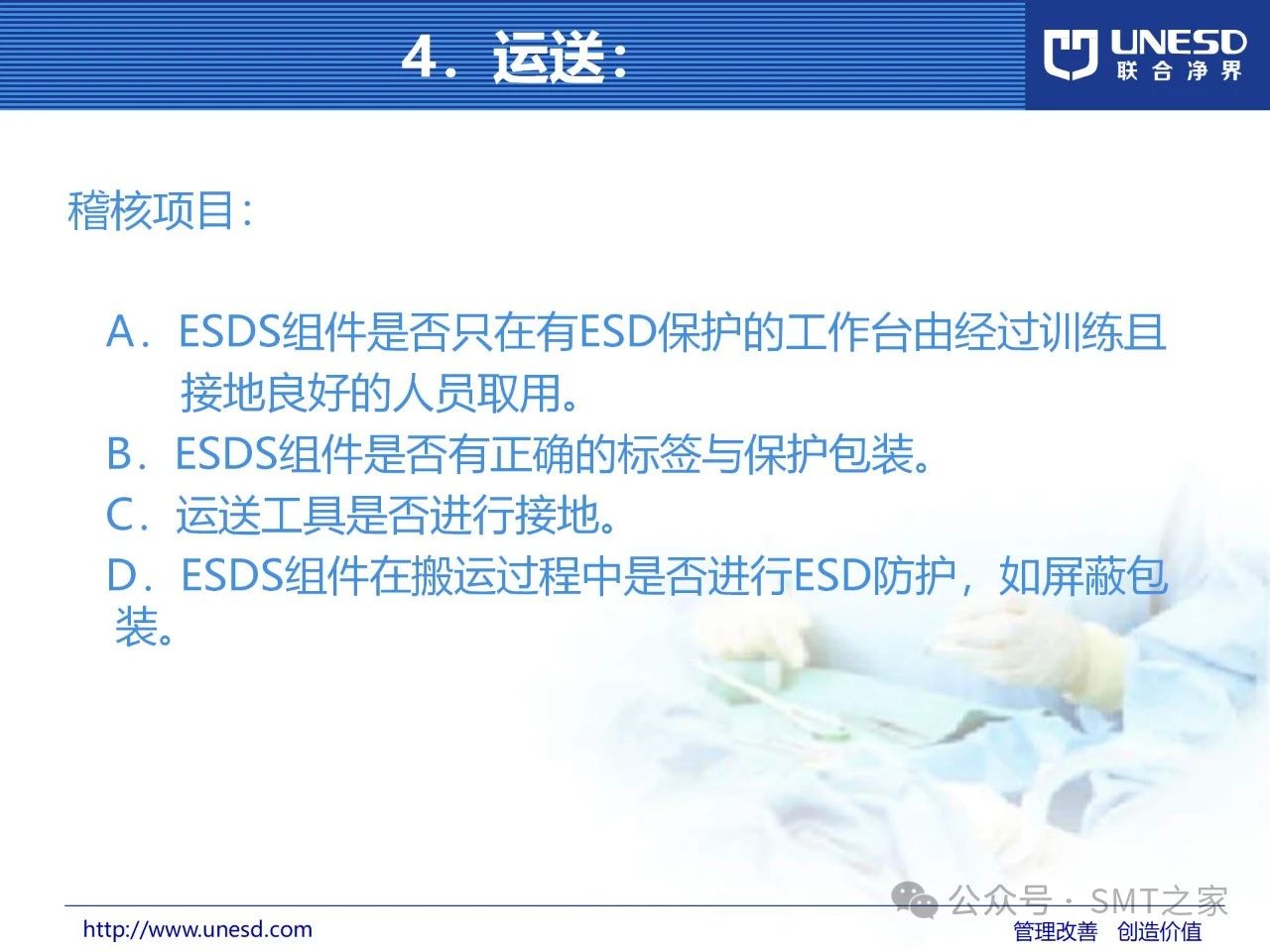 4．运送：

UNESD
联合净界

稽核项目：

A．ESDS组件是否只在有ESD保护的工作台由经过训练且接地良好的人员取用。
B．ESDS组件是否有正确的标签与保护包装。
C．运送工具是否进行接地。
D．ESDS组件在搬运过程中是否进行ESD防护，如屏蔽包装。

公众号 · SMT之家

http://www.unesd.com

管理改善　创造价值